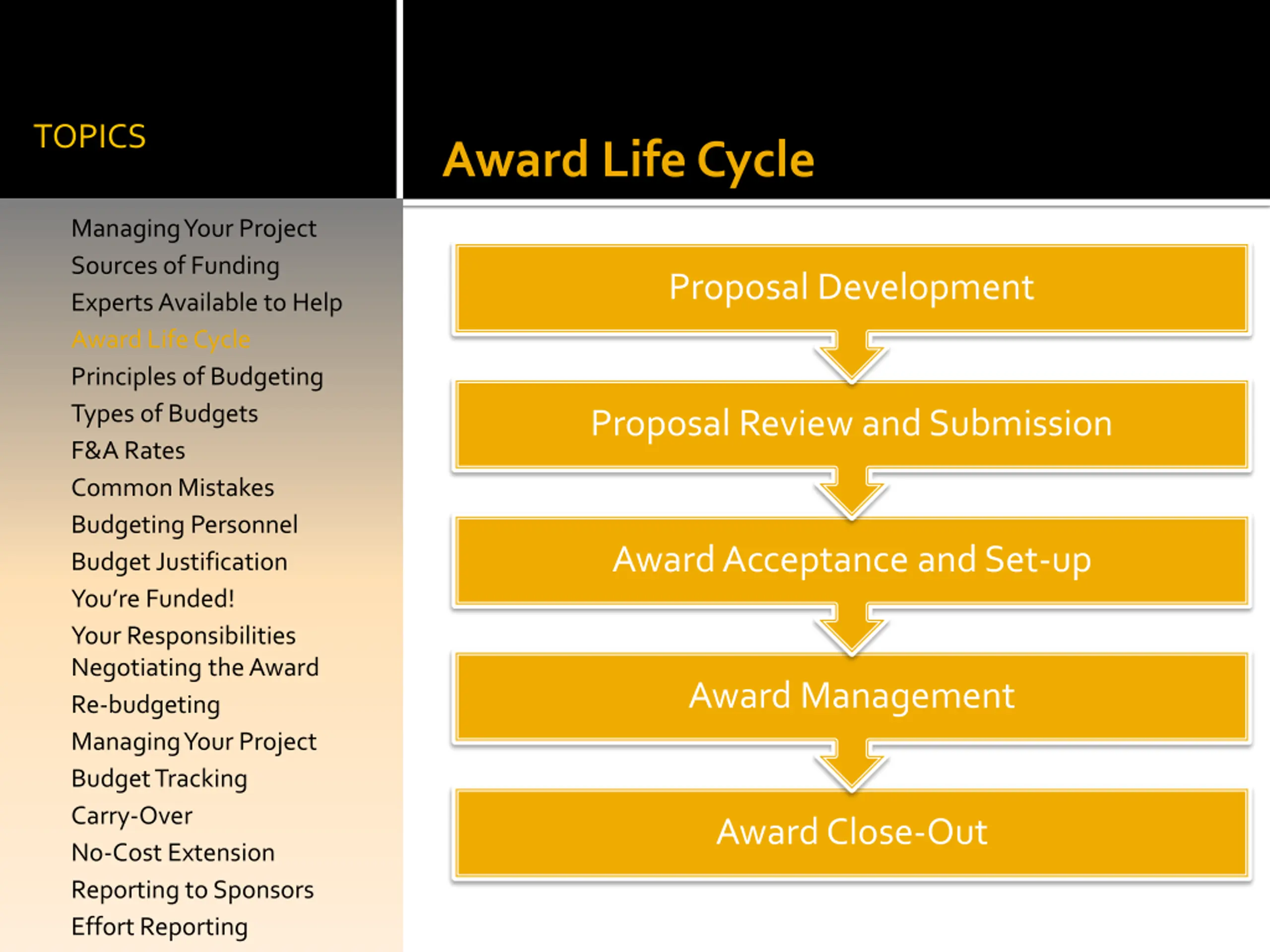 TOPICS

Managing Your Project
Sources of Funding
Experts Available to Help
Award Life Cycle
Principles of Budgeting
Types of Budgets
F&A Rates
Common Mistakes
Budgeting Personnel
Budget Justification
You're Funded!
Your Responsibilities
Negotiating the Award
Re-budgeting
Managing Your Project
Budget Tracking
Carry-Over
No-Cost Extension
Reporting to Sponsors
Effort Reporting

Award Life Cycle

Proposal Development

Proposal Review and Submission

Award Acceptance and Set-up

Award Management

Award Close-Out